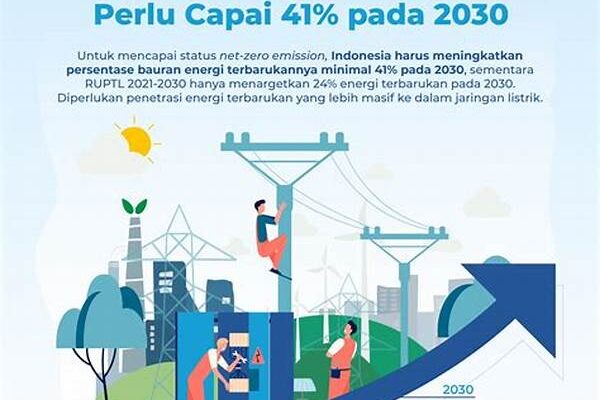 Perlu Capai 41% pada 2030

Untuk mencapai status net-zero emission, Indonesia harus meningkatkan persentase bauran energi terbarukannya minimal 41% pada 2030, sementara RUPTL 2021-2030 hanya menargetkan 24% energi terbarukan pada 2030. Diperlukan penetrasi energi terbarukan yang lebih masif ke dalam jaringan listrik.

2030